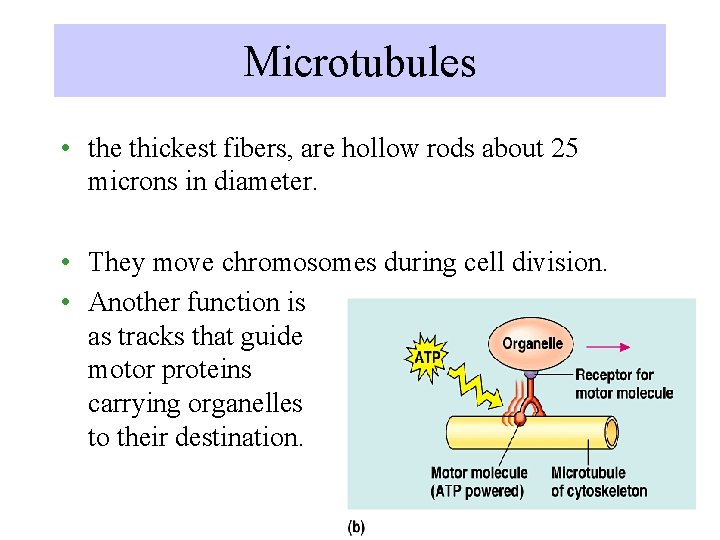 Microtubules

• the thickest fibers, are hollow rods about 25 microns in diameter.

• They move chromosomes during cell division.

• Another function is as tracks that guide motor proteins carrying organelles to their destination.

ATP

Organelle

Receptor for motor molecule

Motor molecule (ATP powered)

Microtubule of cytoskeleton

(b)